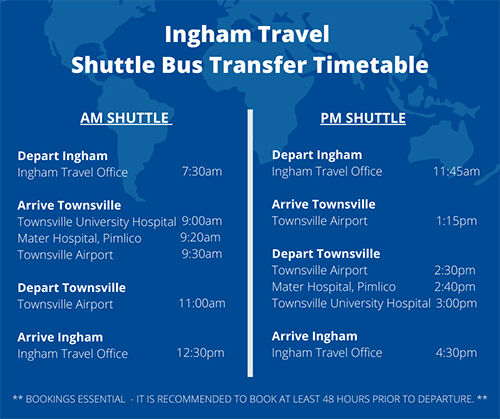 Ingham Travel
Shuttle Bus Transfer Timetable

AM SHUTTLE

Depart Ingham
Ingham Travel Office 7:30am

Arrive Townsville
Townsville University Hospital 9:00am
Mater Hospital, Pimlico 9:20am
Townsville Airport 9:30am

Depart Townsville
Townsville Airport 11:00am

Arrive Ingham
Ingham Travel Office 12:30pm

PM SHUTTLE

Depart Ingham
Ingham Travel Office 11:45am

Arrive Townsville
Townsville Airport 1:15pm

Depart Townsville
Townsville Airport 2:30pm
Mater Hospital, Pimlico 2:40pm
Townsville University Hospital 3:00pm

Arrive Ingham
Ingham Travel Office 4:30pm

** BOOKINGS ESSENTIAL - IT IS RECOMMENDED TO BOOK AT LEAST 48 HOURS PRIOR TO DEPARTURE. **